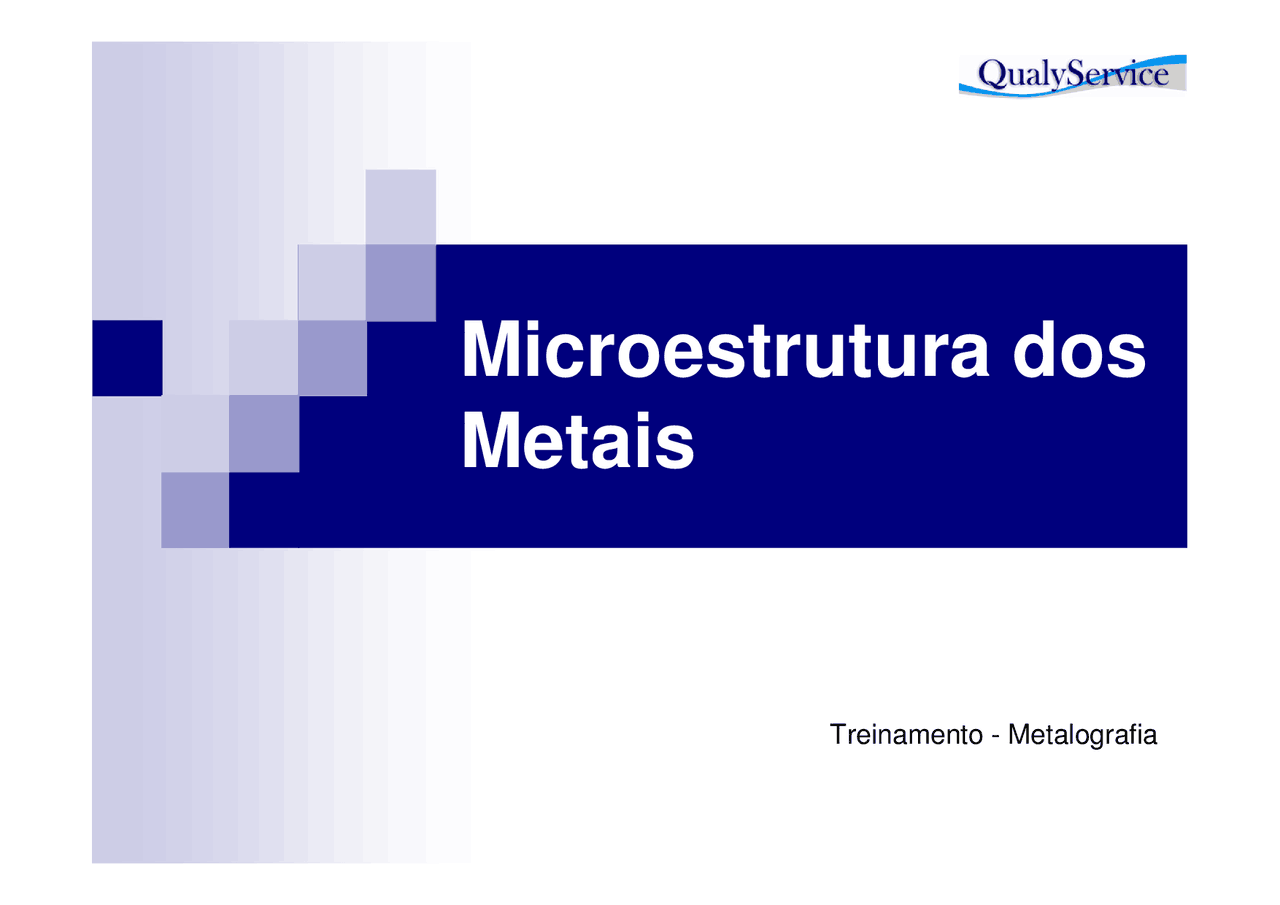 QualyService

Microestrutura dos Metais

Treinamento - Metalografia